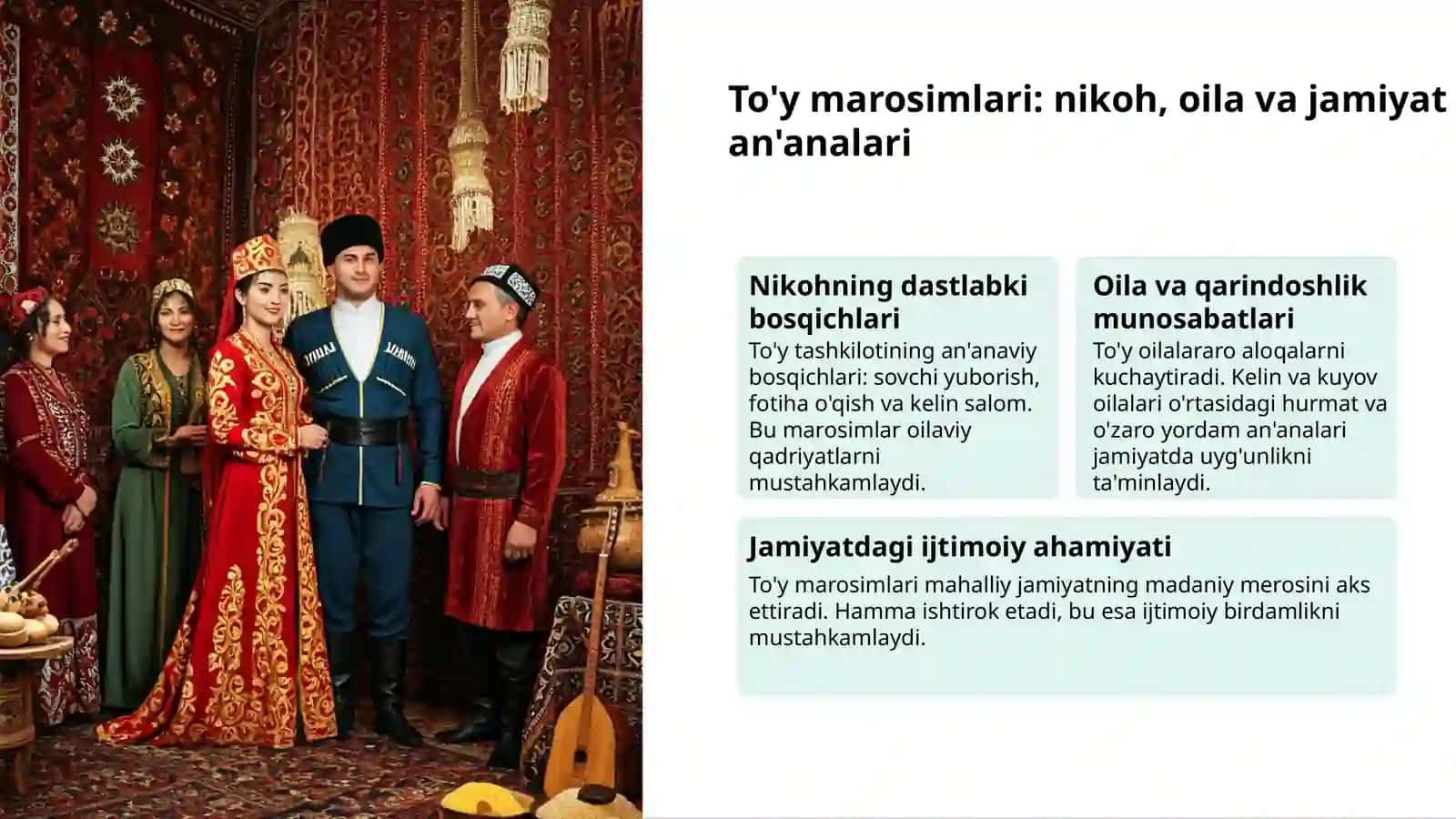 To'y marosimlari: nikoh, oila va jamiyat an'analari

Nikohning dastlabki bosqichlari

To'y tashkilotining an'anaviy bosqichlari: sovchi yuborish, fotiha o'qish va kelin salom. Bu marosimlar oilaviy qadriyatlarni mustahkamlaydi.

Oila va qarindoshlik munosabatlari

To'y oilalararo aloqalarni kuchaytiradi. Kelin va kuyov oilalari o'rtasidagi hurmat va o'zaro yordam an'analari jamiyatda uyg'unlikni ta'minlaydi.

Jamiyatdagi ijtimoiy ahamiyati

To'y marosimlari mahalliy jamiyatning madaniy merosini aks ettiradi. Hamma ishtirok etadi, bu esa ijtimoiy birdamlikni mustahkamlaydi.